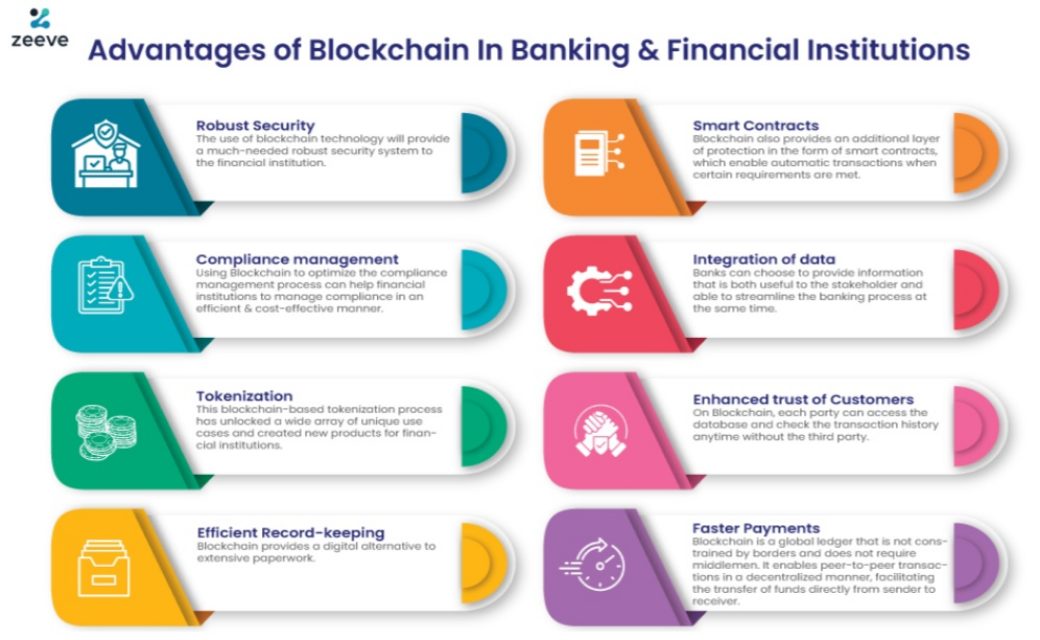 zeeve

Advantages of Blockchain In Banking & Financial Institutions

Robust Security
The use of blockchain technology will provide a much-needed robust security system to the financial institution.

Compliance management
Using Blockchain to optimize the compliance management process can help financial institutions to manage compliance in an efficient & cost-effective manner.

Tokenization
This blockchain-based tokenization process has unlocked a wide array of unique use cases and created new products for financial institutions.

Efficient Record-keeping
Blockchain provides a digital alternative to extensive paperwork.

Smart Contracts
Blockchain also provides an additional layer of protection in the form of smart contracts, which enable automatic transactions when certain requirements are met.

Integration of data
Banks can choose to provide information that is both useful to the stakeholder and able to streamline the banking process at the same time.

Enhanced trust of Customers
On Blockchain, each party can access the database and check the transaction history anytime without the third party.

Faster Payments
Blockchain is a global ledger that is not constrained by borders and does not require middlemen. It enables peer-to-peer transactions in a decentralized manner, facilitating the transfer of funds directly from sender to receiver.